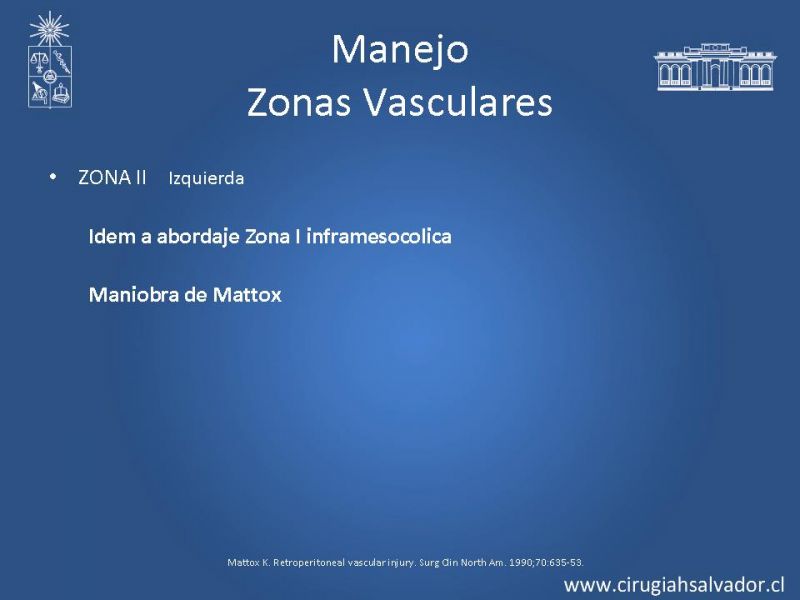 Manejo
Zonas Vasculares

• ZONA II Izquierda

Idem a abordaje Zona I inframesocolica

Maniobra de Mattox

Mattox K. Retroperitoneal vascular injury. Surg Clin North Am. 1990;70:635-53.

www.cirugiahsalvador.cl